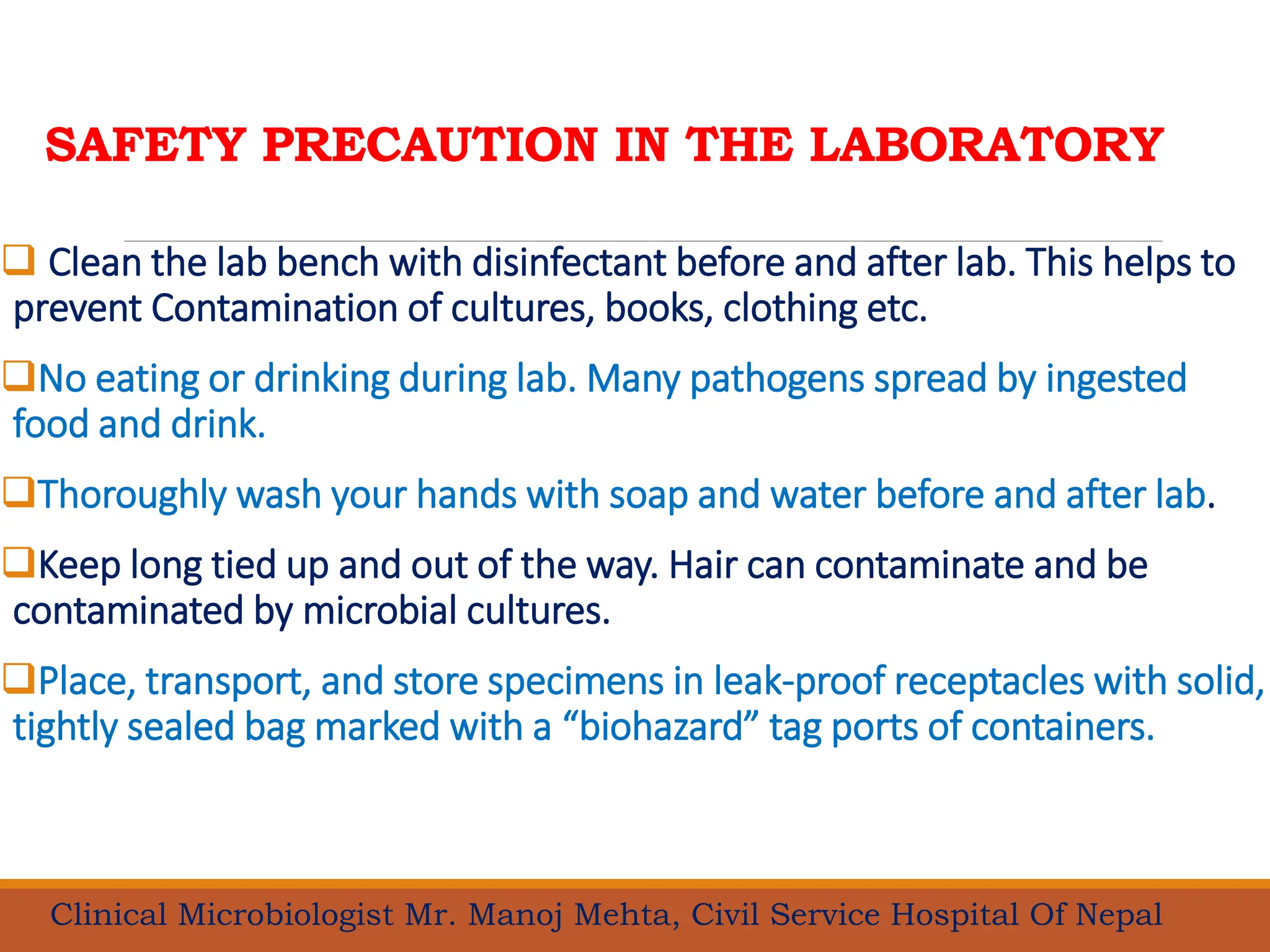 SAFETY PRECAUTION IN THE LABORATORY

❑ Clean the lab bench with disinfectant before and after lab. This helps to prevent Contamination of cultures, books, clothing etc.

❑No eating or drinking during lab. Many pathogens spread by ingested food and drink.

❑Thoroughly wash your hands with soap and water before and after lab.

❑Keep long tied up and out of the way. Hair can contaminate and be contaminated by microbial cultures.

❑Place, transport, and store specimens in leak-proof receptacles with solid, tightly sealed bag marked with a “biohazard” tag ports of containers.

Clinical Microbiologist Mr. Manoj Mehta, Civil Service Hospital Of Nepal